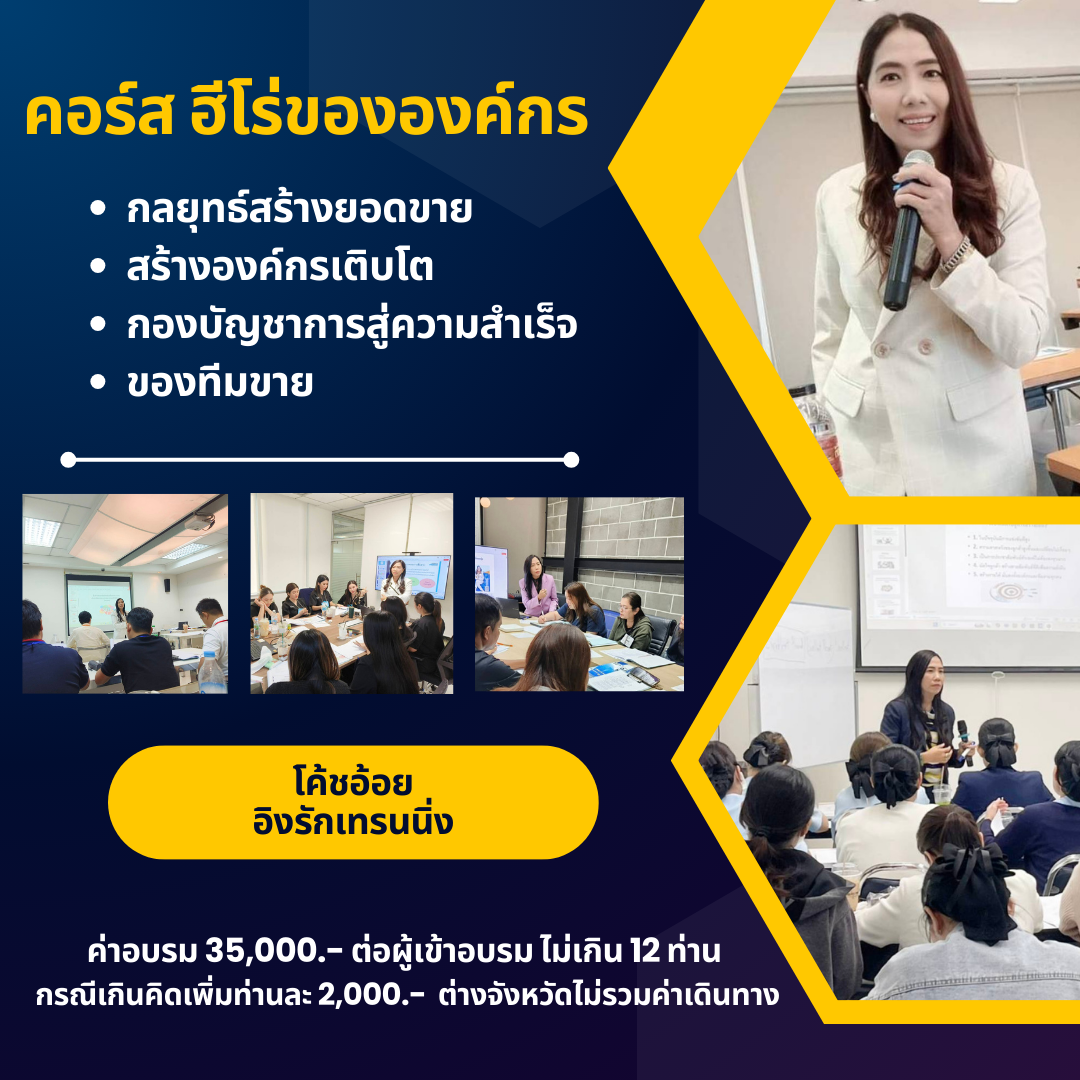 คอร์ส ฮีโร่ขององค์กร

• กลยุทธ์สร้างยอดขาย
• สร้างองค์กรเติบโต
• กองบัญชาการสู่ความสำเร็จ
• ของทีมขาย

โค้ชอ้อย
อิงรักเทรนนิ่ง

ค่าอบรม 35,000.- ต่อผู้เข้าอบรม ไม่เกิน 12 ท่าน
กรณีเกินคิดเพิ่มท่านละ 2,000.- ต่างจังหวัดไม่รวมค่าเดินทาง